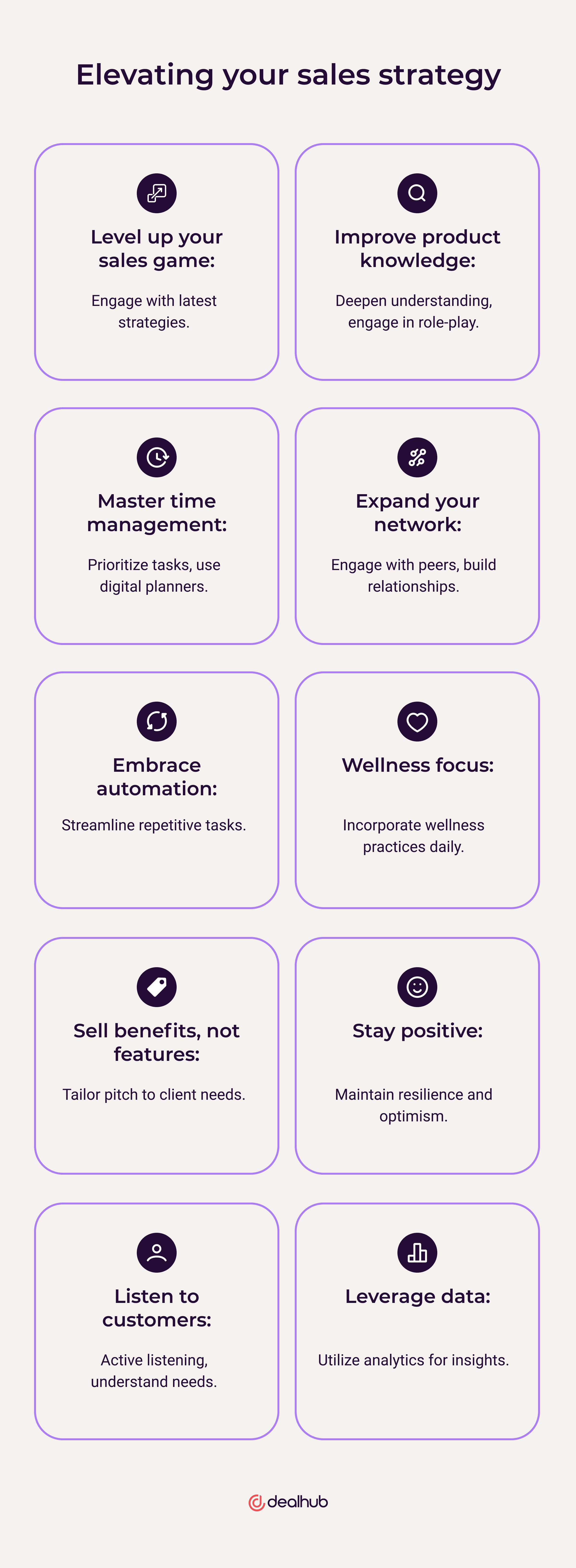 Elevating your sales strategy

Level up your sales game:

Engage with latest strategies.

Improve product knowledge:

Deepen understanding, engage in role-play.

Master time management:

Prioritize tasks, use digital planners.

Expand your network:

Engage with peers, build relationships.

Embrace automation:

Streamline repetitive tasks.

Wellness focus:

Incorporate wellness practices daily.

Sell benefits, not features:

Tailor pitch to client needs.

Stay positive:

Maintain resilience and optimism.

Listen to customers:

Active listening, understand needs.

Leverage data:

Utilize analytics for insights.

dealhub